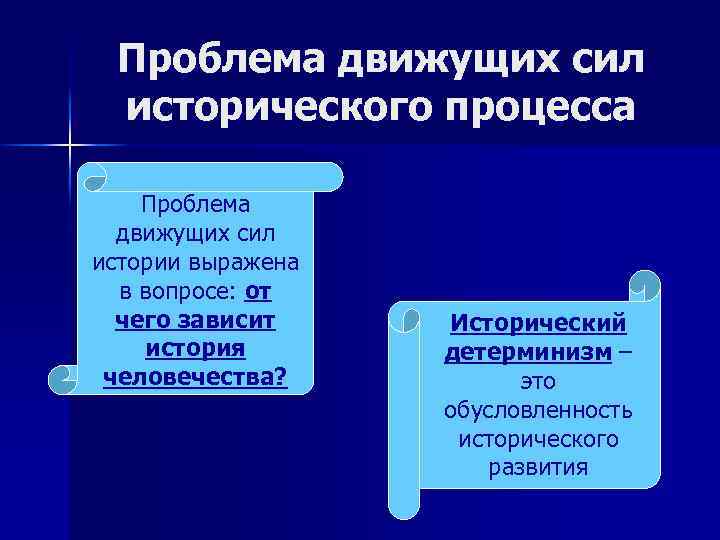 Проблема движущих сил исторического процесса

Проблема движущих сил истории выражена в вопросе: от чего зависит история человечества?

Исторический детерминизм – это обусловленность исторического развития